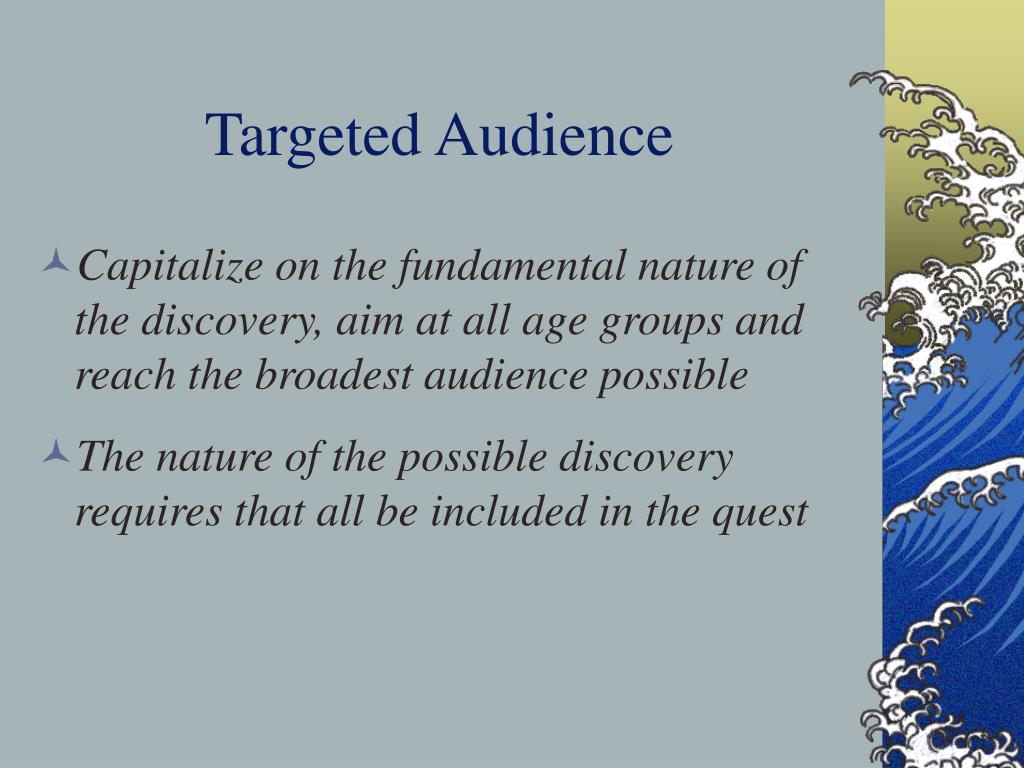 Targeted Audience

Capitalize on the fundamental nature of the discovery, aim at all age groups and reach the broadest audience possible

The nature of the possible discovery requires that all be included in the quest